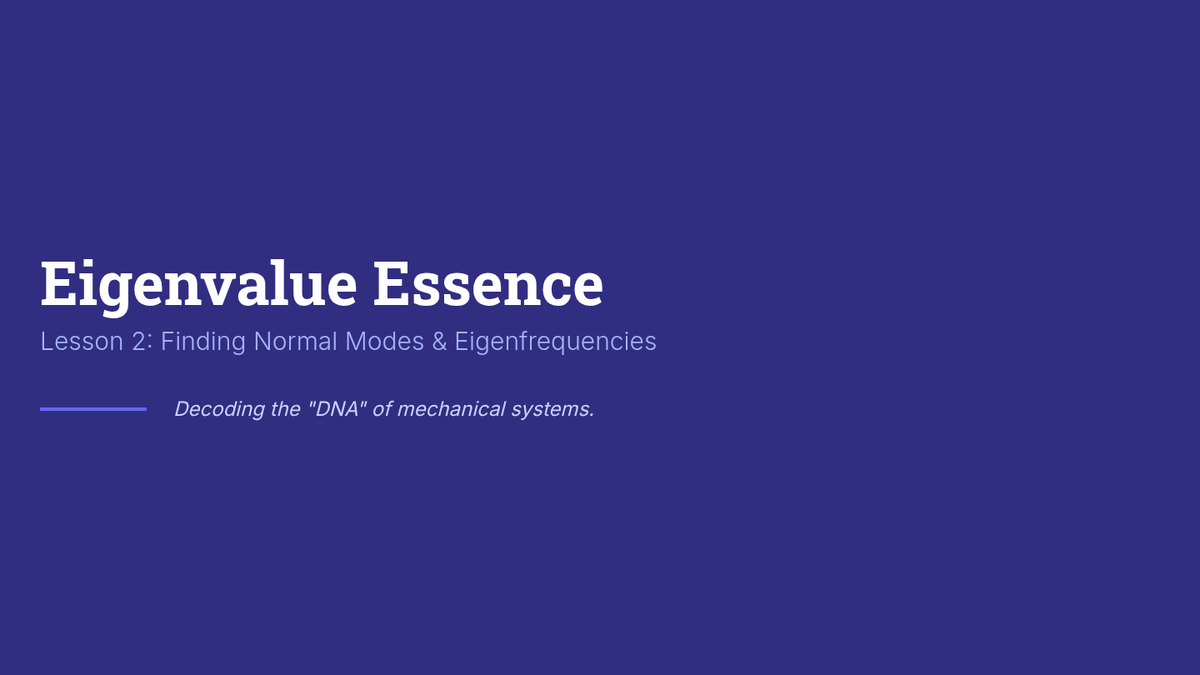 Eigenvalue Essence

Lesson 2: Finding Normal Modes & Eigenfrequencies

Decoding the "DNA" of mechanical systems.